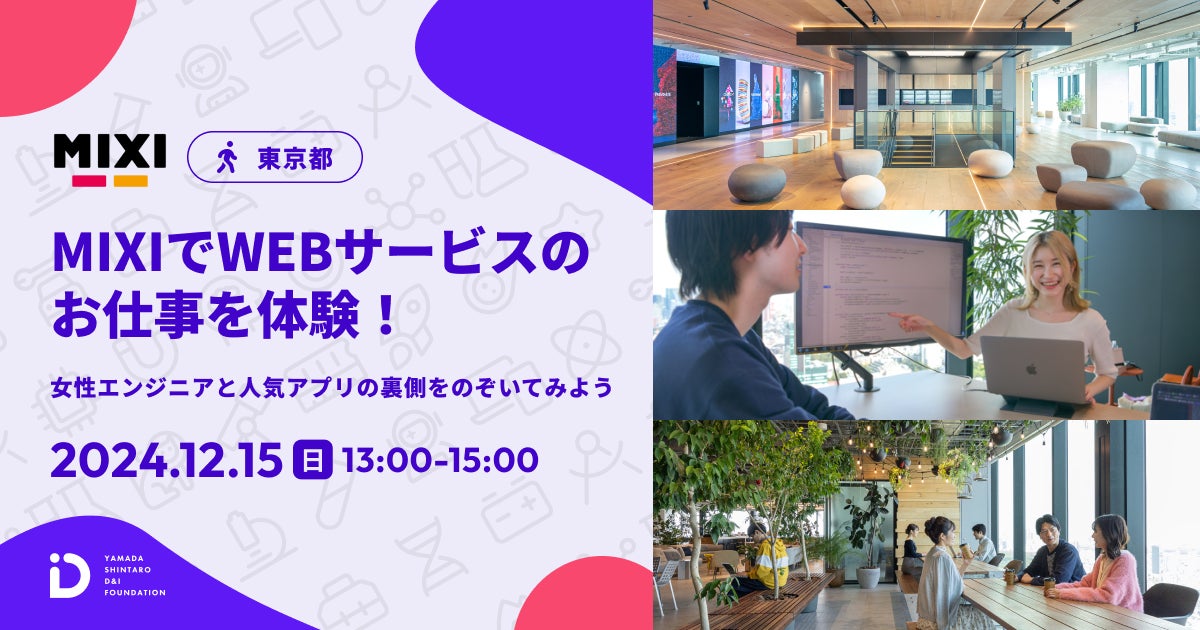 MIXI

東京都

MIXIでWEBサービスのお仕事を体験！

女性エンジニアと人気アプリの裏側をのぞいてみよう

2024.12.15 日 13:00-15:00

YAMADA SHINTARO D&I FOUNDATION